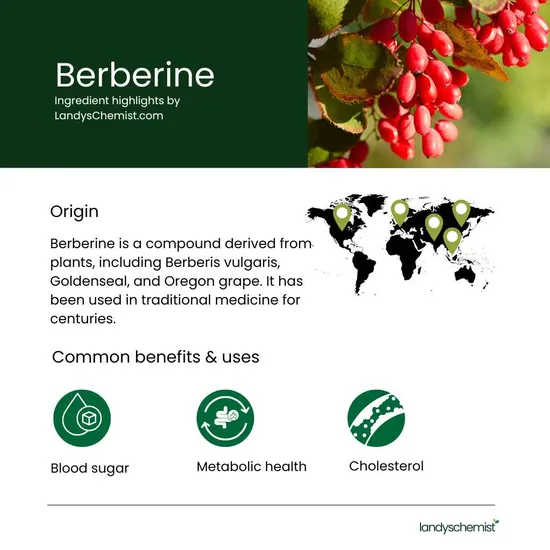 Berberine

Ingredient highlights by LandysChemist.com

Origin

Berberine is a compound derived from plants, including Berberis vulgaris, Goldenseal, and Oregon grape. It has been used in traditional medicine for centuries.

Common benefits & uses

Blood sugar

Metabolic health

Cholesterol

landyschemist